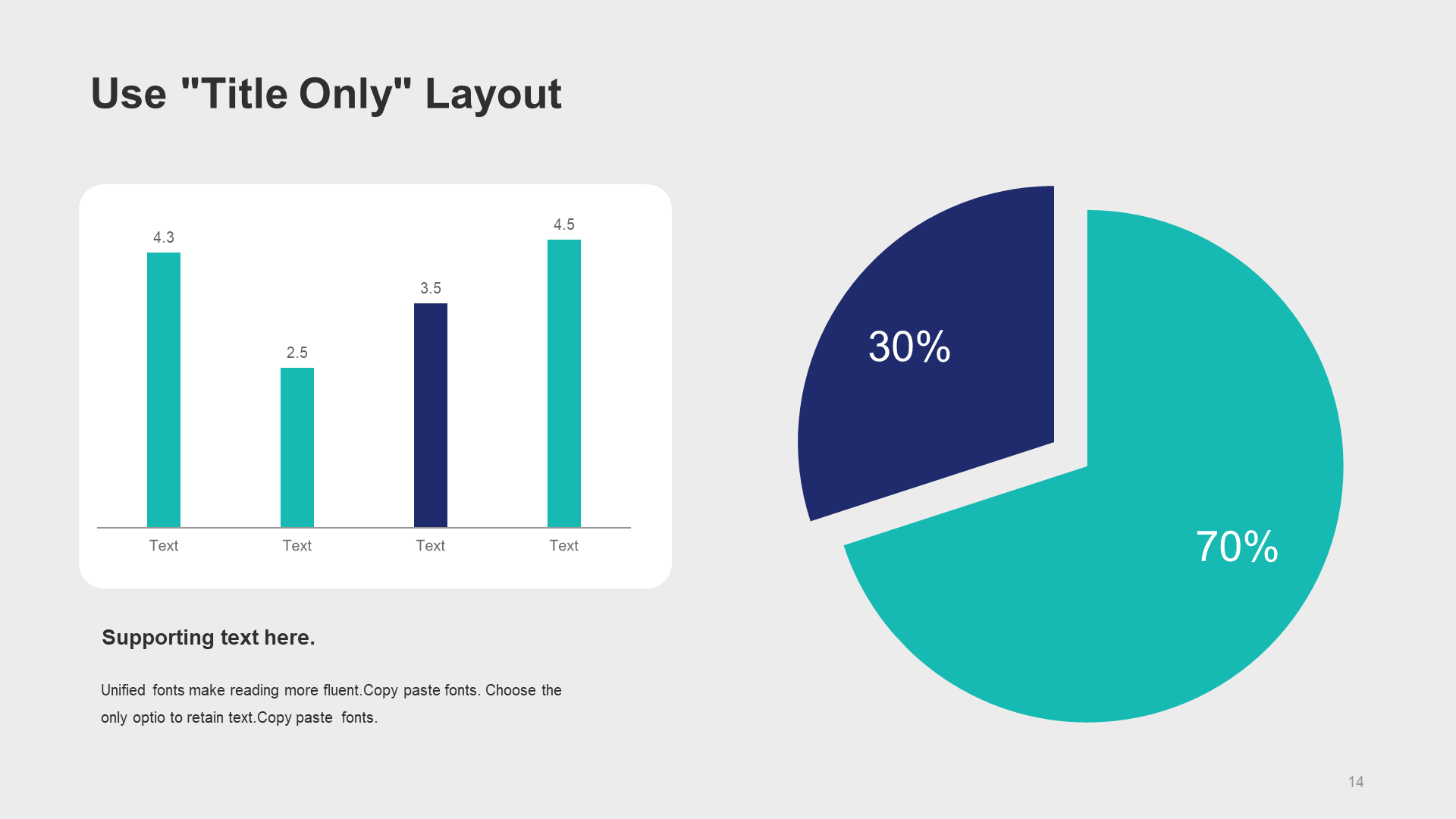 Use "Title Only" Layout

4.3
2.5
3.5
4.5
Text
Text
Text
Text

30%
70%

Supporting text here.

Unified fonts make reading more fluent.Copy paste fonts. Choose the only optio to retain text.Copy paste fonts.

14